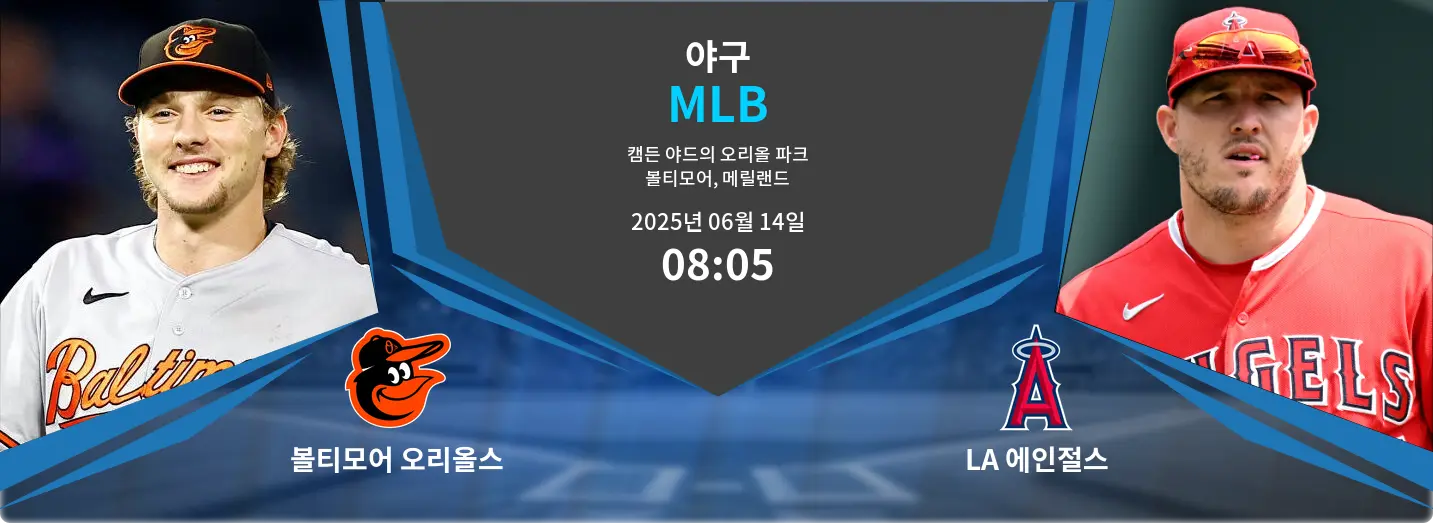 야구
MLB

캠든 야드의 오리올 파크
볼티모어, 메릴랜드

2025년 06월 14일
08:05

Baltim

볼티모어 오리올스

A

NGELS

LA 에인절스